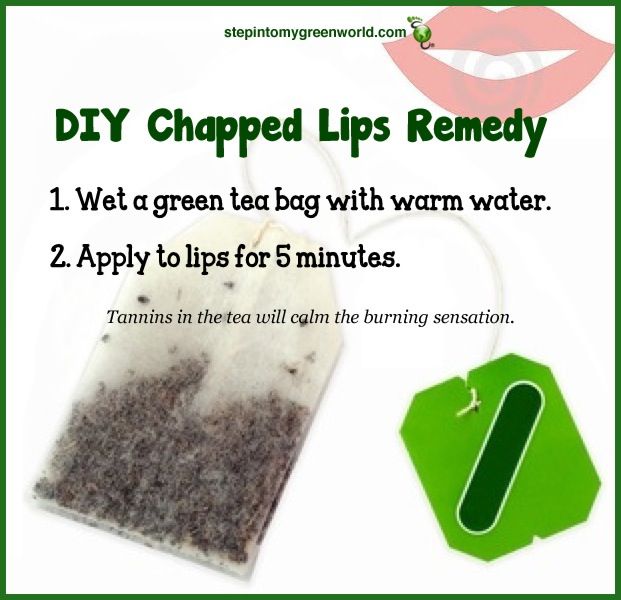 stepintomygreenworld.com

DIY Chapped Lips Remedy

1. Wet a green tea bag with warm water.

2. Apply to lips for 5 minutes.

Tannins in the tea will calm the burning sensation.